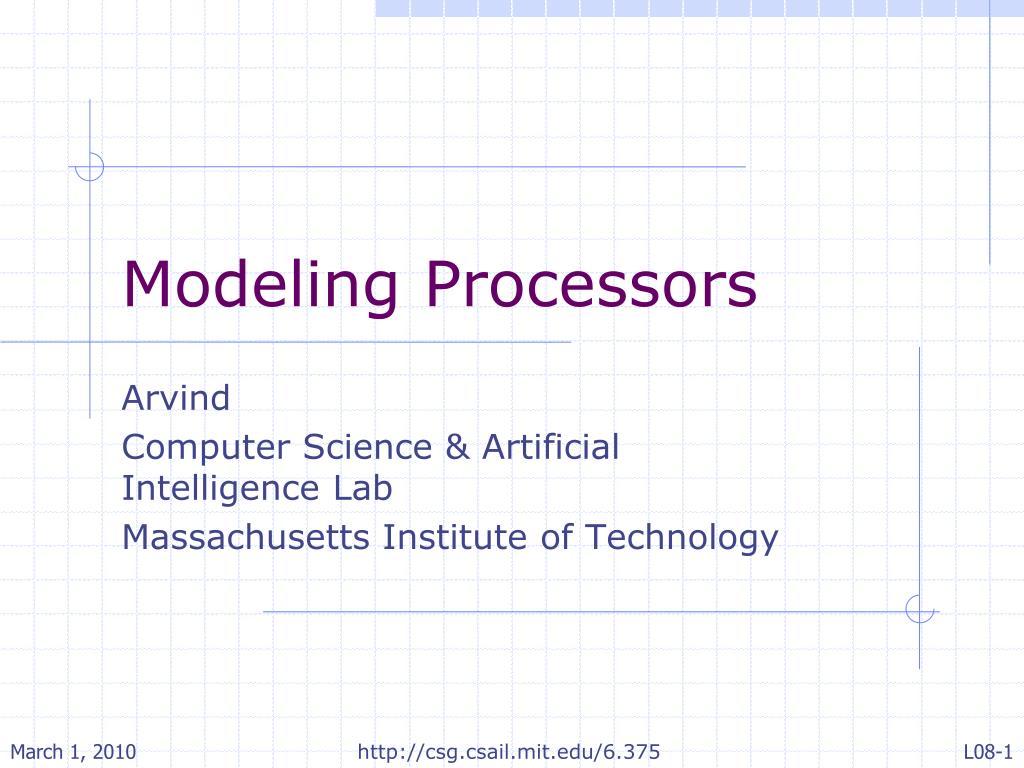 Modeling Processors

Arvind

Computer Science & Artificial Intelligence Lab

Massachusetts Institute of Technology

March 1, 2010 http://csg.csail.mit.edu/6.375 L08-1